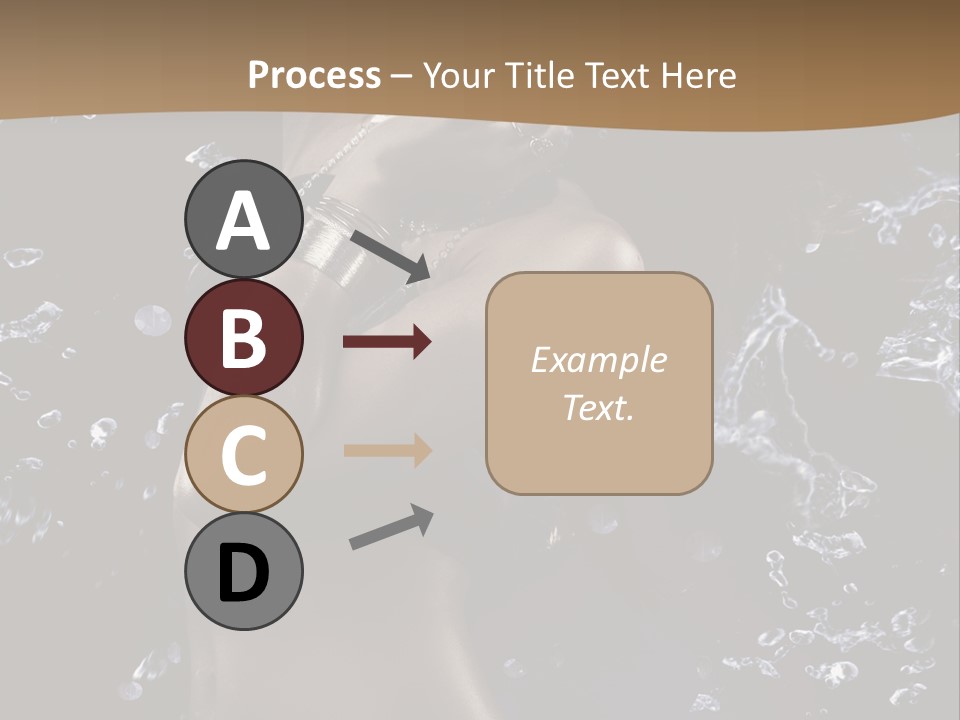 Process – Your Title Text Here

A

B

C

D

Example Text.